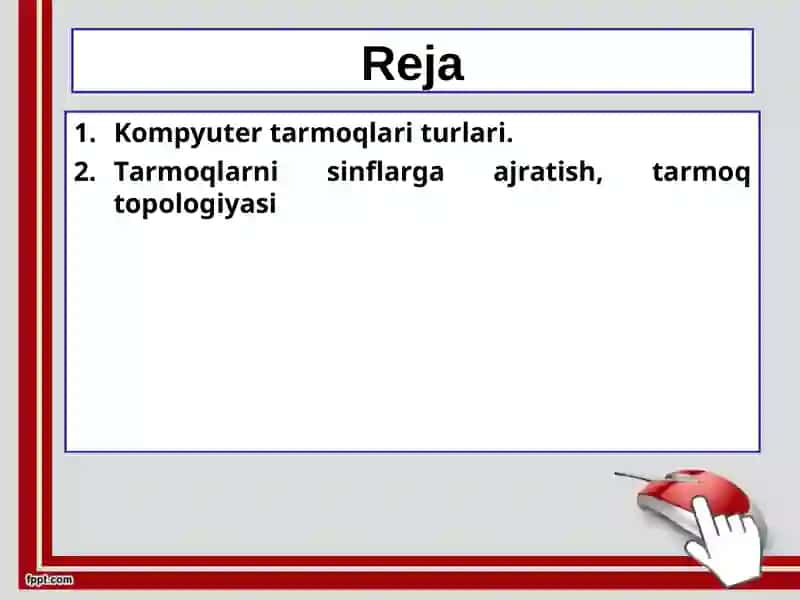 Reja

1. Kompyuter tarmoqlari turlari.
2. Tarmoqlarni sinflarga ajratish, tarmoq topologiyasi

fppt.com